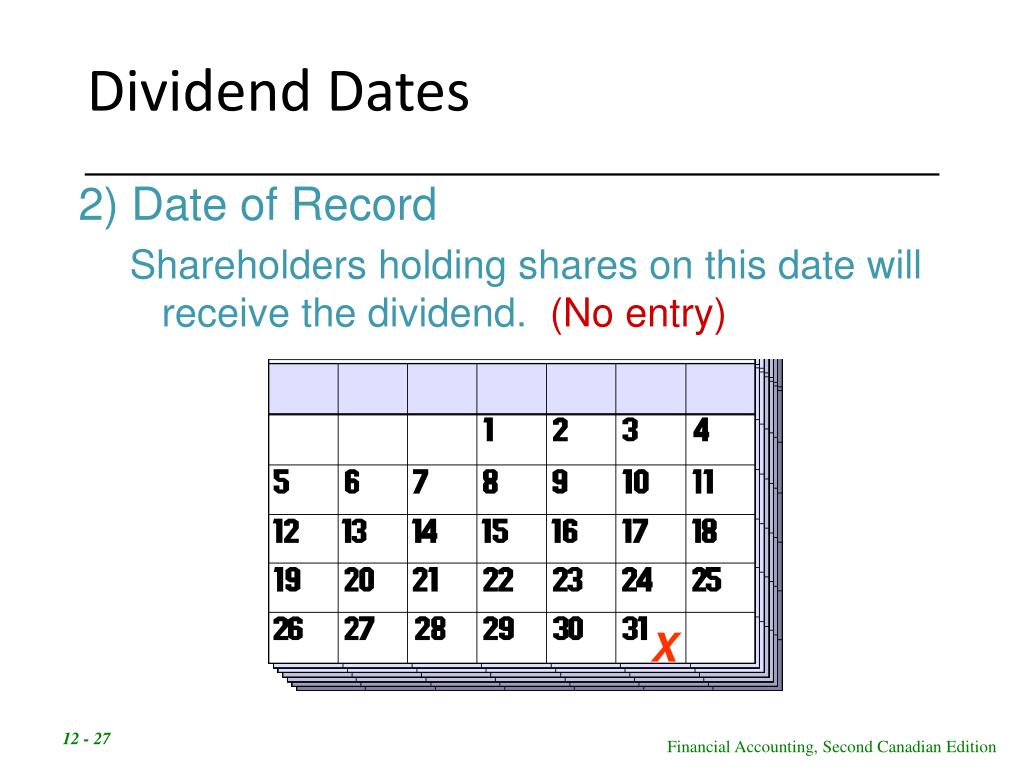 Dividend Dates

2) Date of Record

Shareholders holding shares on this date will receive the dividend. (No entry)

| | | | | | | |
|---|---|---|---|---|---|---|
| | | | 1 | 2 | 3 | 4 |
| 5 | 6 | 7 | 8 | 9 | 10 | 11 |
| 12 | 13 | 14 | 15 | 16 | 17 | 18 |
| 19 | 20 | 21 | 22 | 23 | 24 | 25 |
| 26 | 27 | 28 | 29 | 30 | 31 X | |

12 - 27

Financial Accounting, Second Canadian Edition